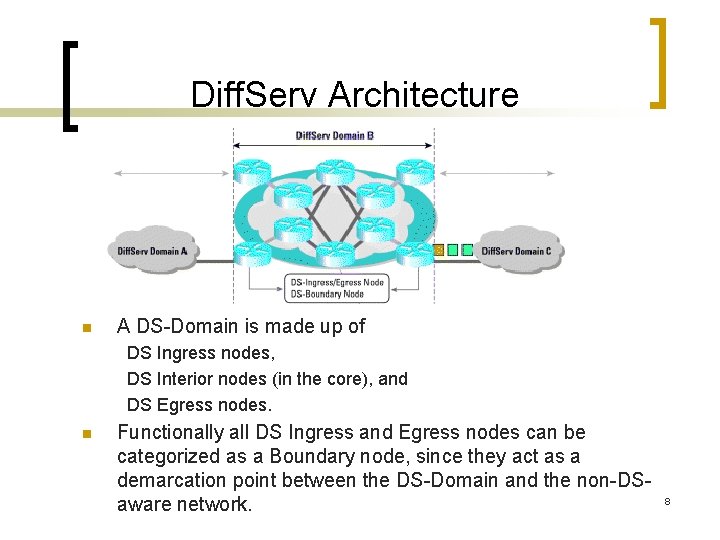 DiffServ Architecture

DiffServ Domain B

DiffServ Domain A

DiffServ Domain C

DS-Ingress/Egress Node
DS-Boundary Node

A DS-Domain is made up of

DS Ingress nodes,

DS Interior nodes (in the core), and

DS Egress nodes.

Functionally all DS Ingress and Egress nodes can be categorized as a Boundary node, since they act as a demarcation point between the DS-Domain and the non-DS-aware network.

8